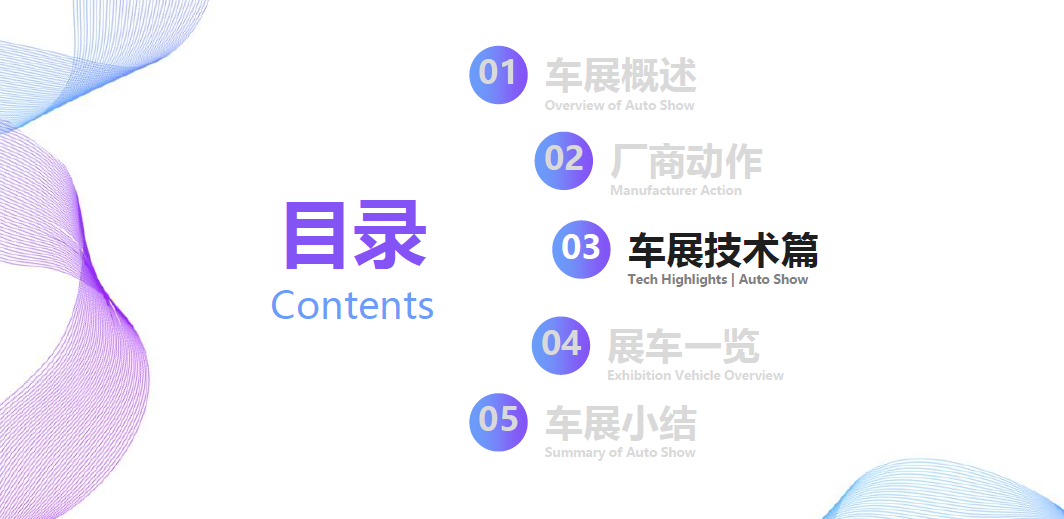 目录
Contents

01 车展概述
Overview of Auto Show

02 厂商动作
Manufacturer Action

03 车展技术篇
Tech Highlights | Auto Show

04 展车一览
Exhibition Vehicle Overview

05 车展小结
Summary of Auto Show